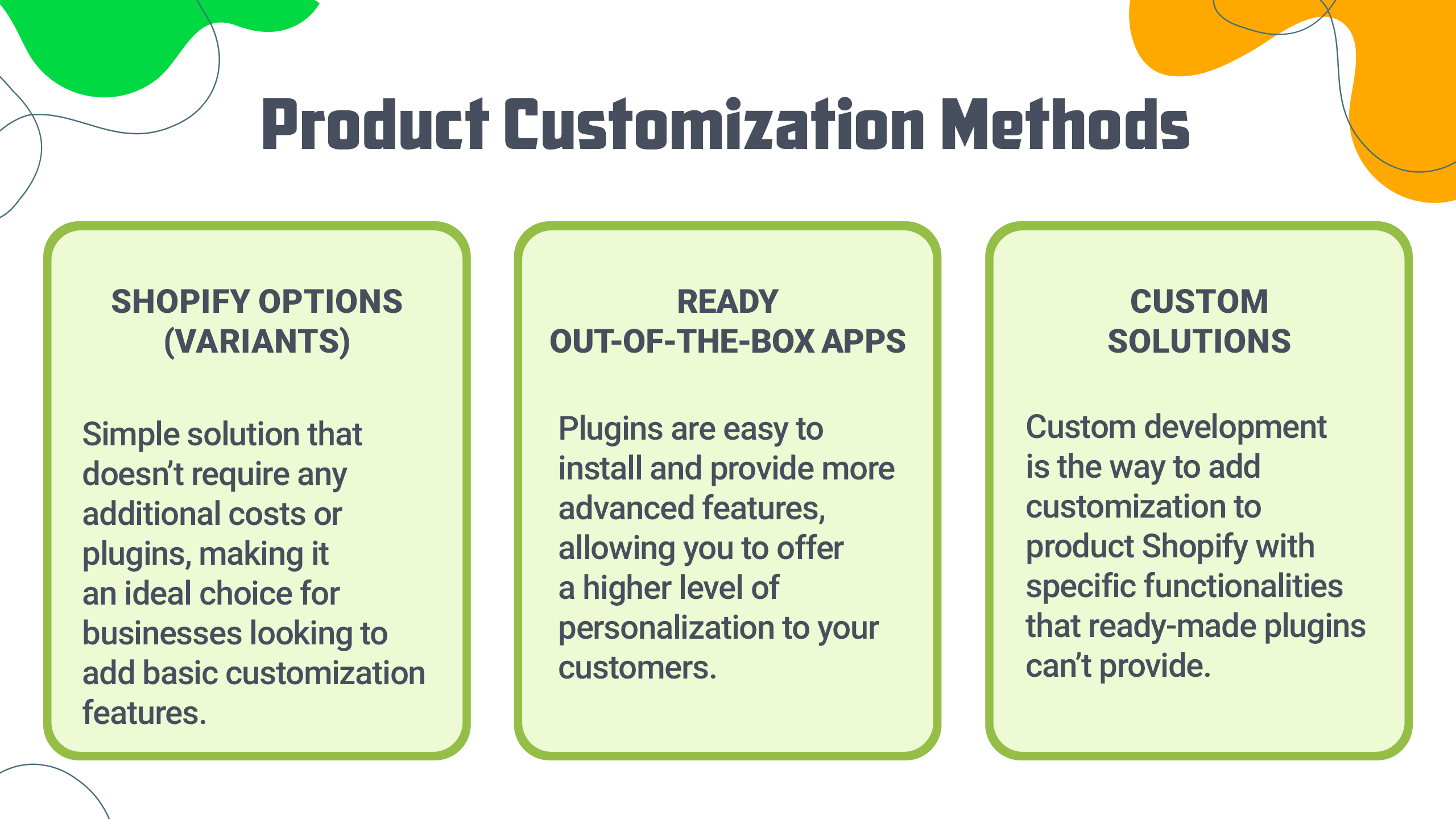 Product Customization Methods

SHOPIFY OPTIONS (VARIANTS)

Simple solution that doesn’t require any additional costs or plugins, making it an ideal choice for businesses looking to add basic customization features.

READY OUT-OF-THE-BOX APPS

Plugins are easy to install and provide more advanced features, allowing you to offer a higher level of personalization to your customers.

CUSTOM SOLUTIONS

Custom development is the way to add customization to product Shopify with specific functionalities that ready-made plugins can’t provide.